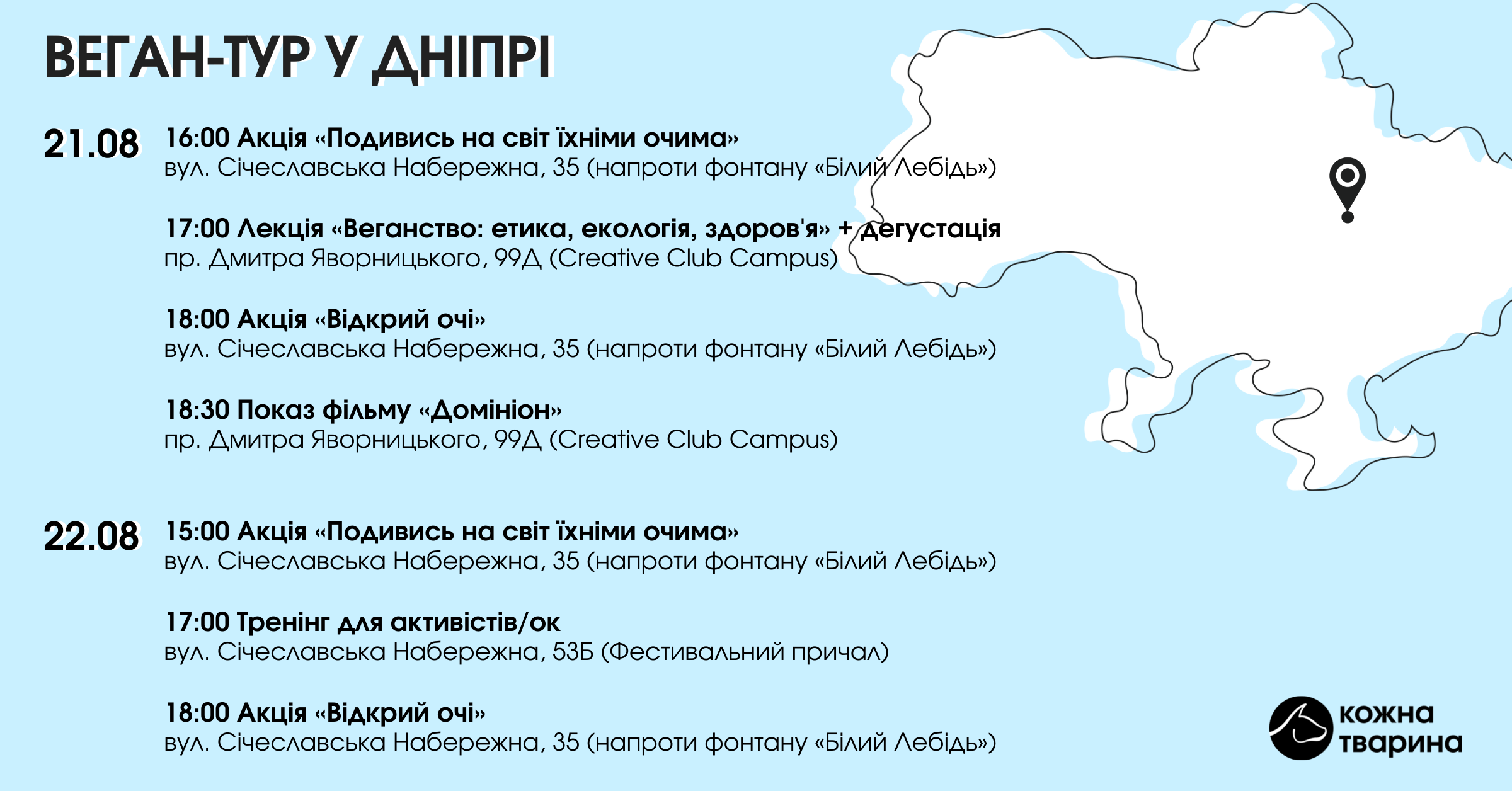 ВЕГАН-ТУР У ДНІПРІ

21.08

16:00 Акція «Подивись на світ їхніми очима»
вул. Січеславська Набережна, 35 (напроти фонтану «Білий Лебідь»)

17:00 Лекція «Веганство: етика, екологія, здоров'я» + дегустація
пр. Дмитра Яворницького, 99Д (Creative Club Campus)

18:00 Акція «Відкрий очі»
вул. Січеславська Набережна, 35 (напроти фонтану «Білий Лебідь»)

18:30 Показ фільму «Домініон»
пр. Дмитра Яворницького, 99Д (Creative Club Campus)

22.08

15:00 Акція «Подивись на світ їхніми очима»
вул. Січеславська Набережна, 35 (напроти фонтану «Білий Лебідь»)

17:00 Тренінг для активістів/ок
вул. Січеславська Набережна, 53Б (Фестивальний причал)

18:00 Акція «Відкрий очі»
вул. Січеславська Набережна, 35 (напроти фонтану «Білий Лебідь»)

кожна тварина